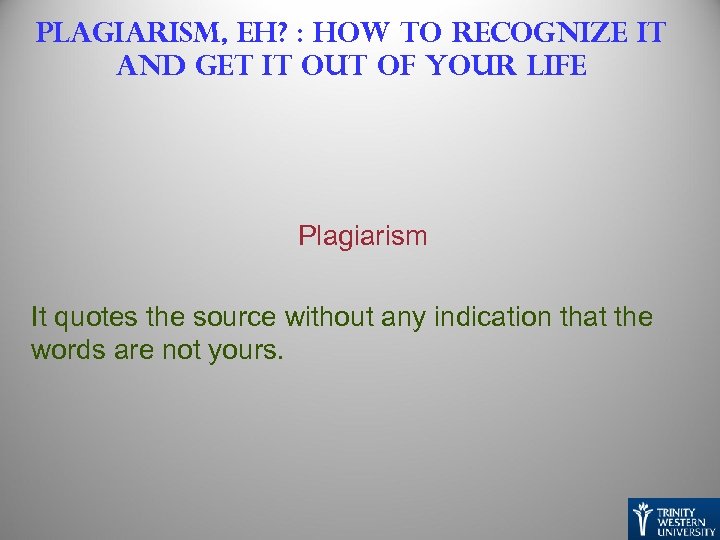 PLAGIARISM, EH? : HOW TO RECOGNIZE IT AND GET IT OUT OF YOUR LIFE

Plagiarism

It quotes the source without any indication that the words are not yours.

TRINITY WESTERN UNIVERSITY